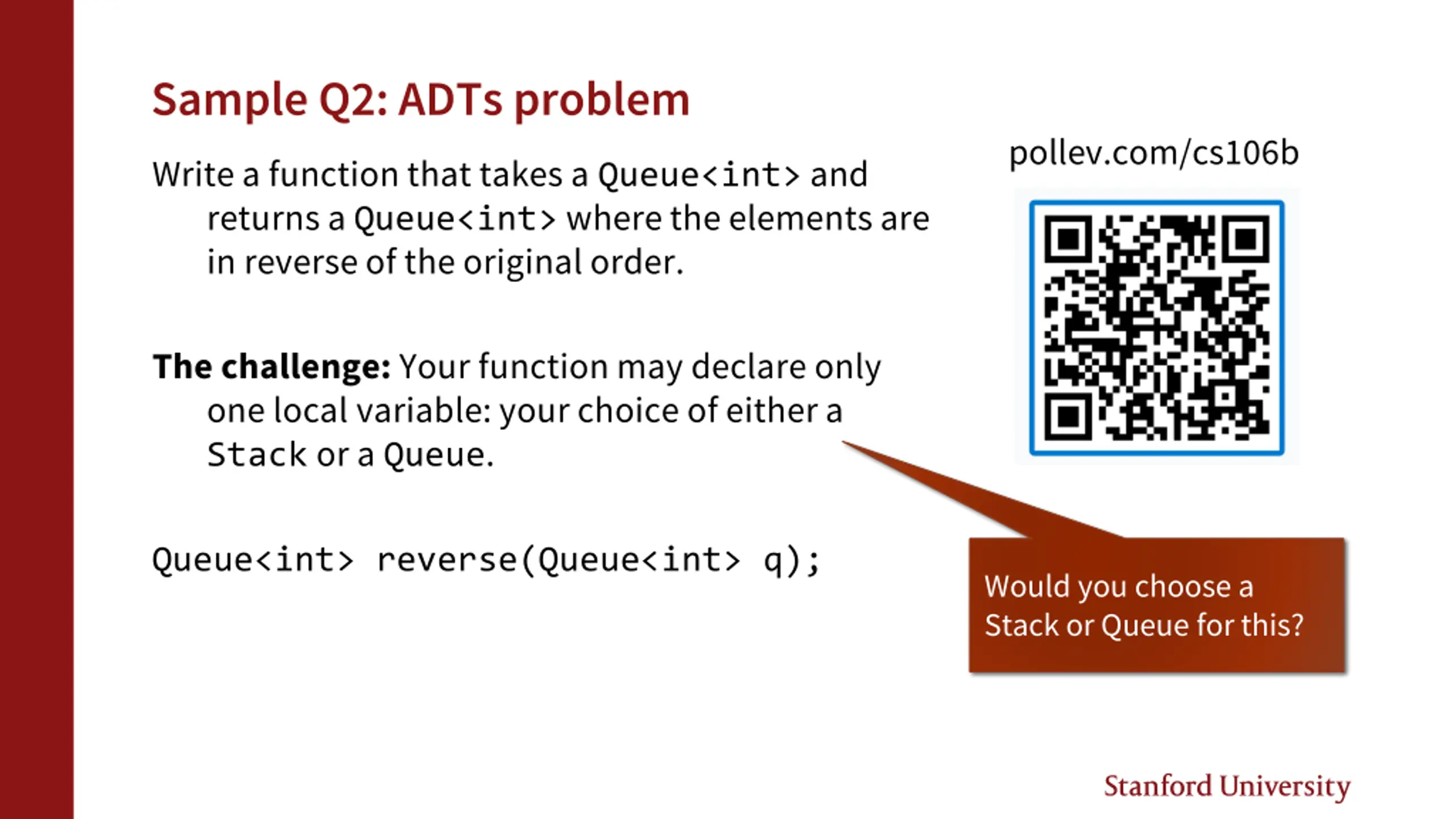 Sample Q2: ADTs problem

Write a function that takes a Queue<int> and returns a Queue<int> where the elements are in reverse of the original order.

The challenge: Your function may declare only one local variable: your choice of either a Stack or a Queue.

Queue<int> reverse(Queue<int> q);

pollev.com/cs106b

Would you choose a Stack or Queue for this?

Stanford University